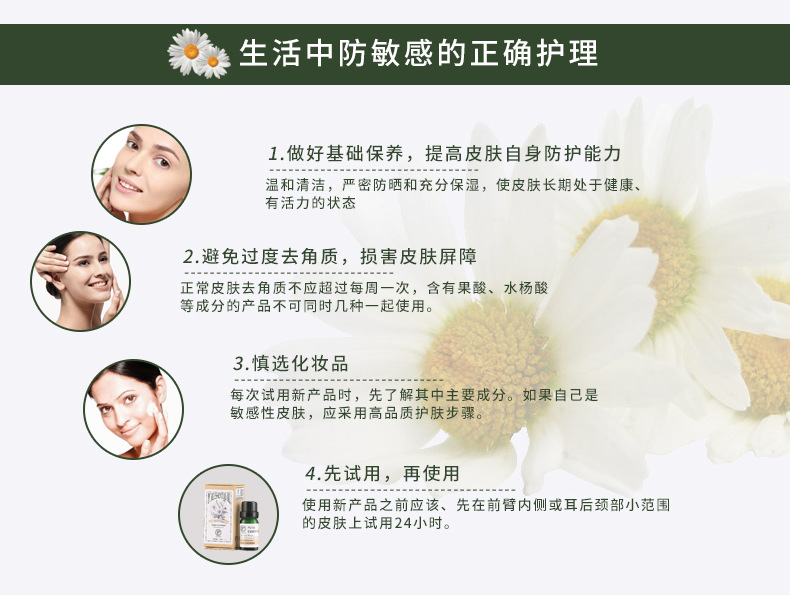 生活中防敏感的正确护理

1.做好基础保养，提高皮肤自身防护能力

温和清洁，严密防晒和充分保湿，使皮肤长期处于健康、有活力的状态

2.避免过度去角质，损害皮肤屏障

正常皮肤去角质不应超过每周一次，含有果酸、水杨酸等成分的产品不可同时几种一起使用。

3.慎选化妆品

每次试用新产品时，先了解其中主要成分。如果自己是敏感性皮肤，应采用高品质护肤步骤。

4.先试用，再使用

使用新产品之前应该、先在前臂内侧或耳后颈部小范围的皮肤上试用24小时。